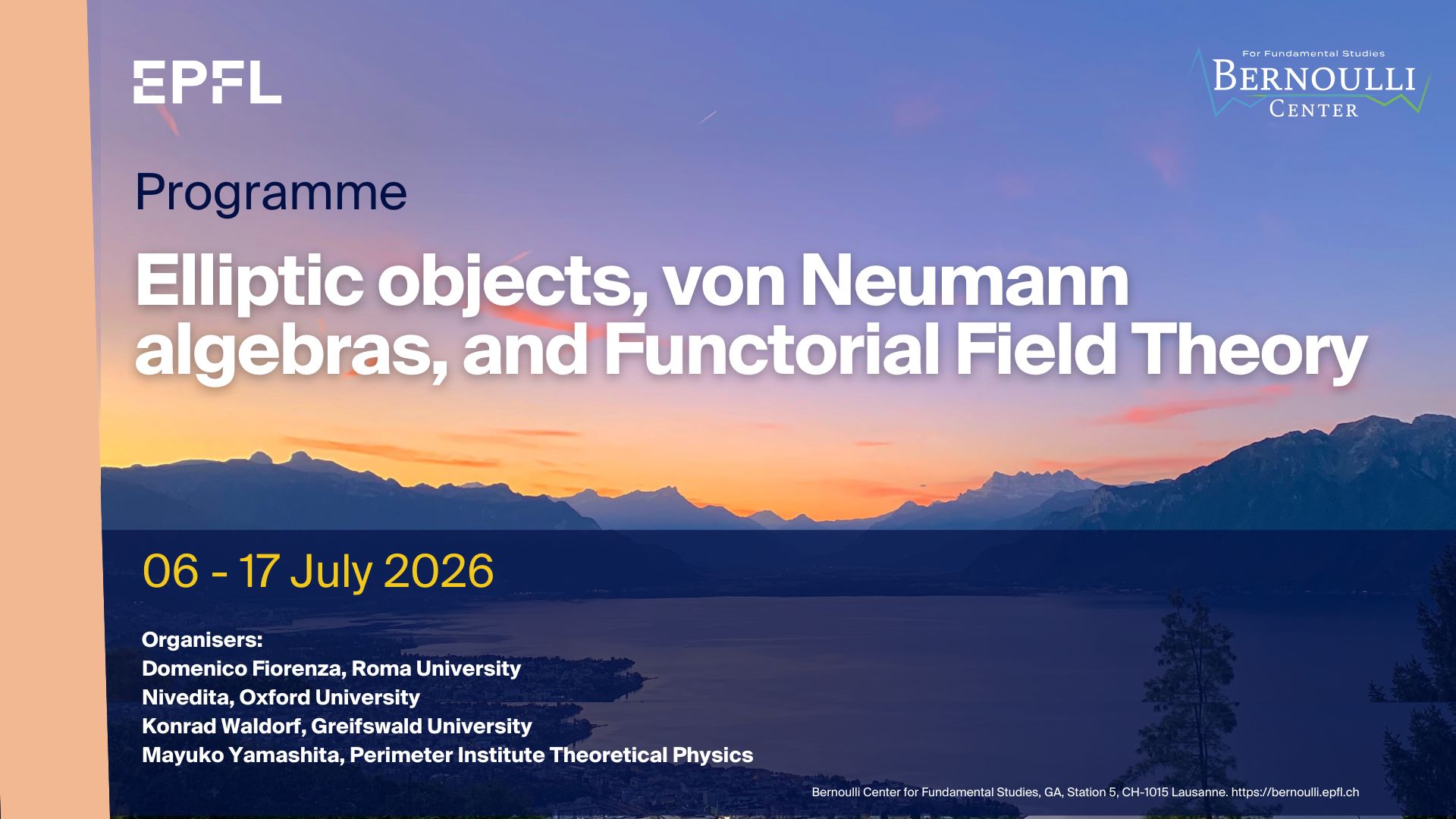 EPFL

For Fundamental Studies
BERNOULLI
CENTER

Programme

Elliptic objects, von Neumann algebras, and Functorial Field Theory

06 - 17 July 2026

Organisers:
Domenico Fiorenza, Roma University
Nivedita, Oxford University
Konrad Waldorf, Greifswald University
Mayuko Yamashita, Perimeter Institute Theoretical Physics

Bernoulli Center for Fundamental Studies, GA, Station 5, CH-1015 Lausanne. https://bernoulli.epfl.ch